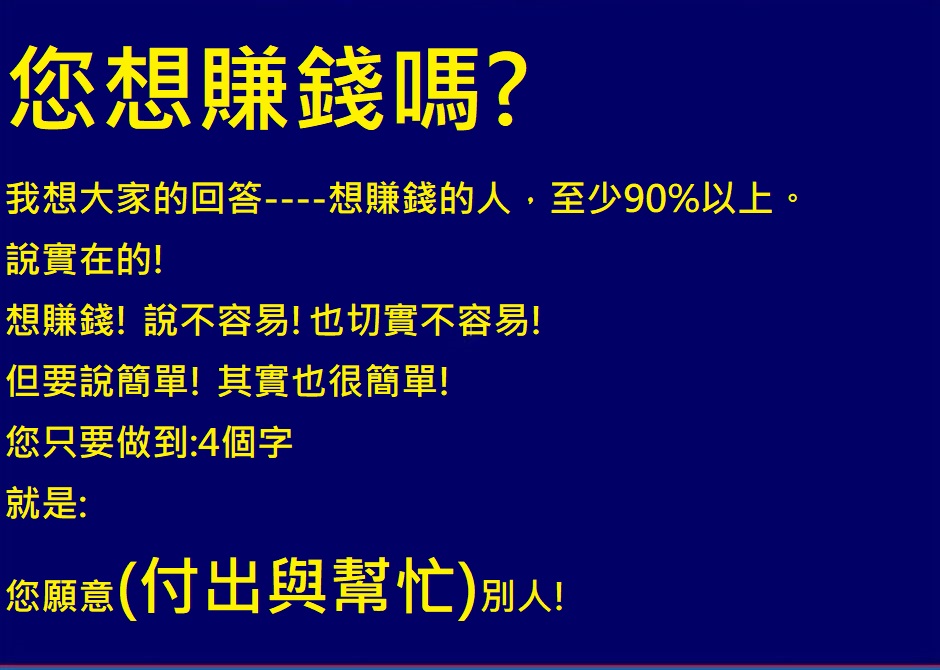 您想賺錢嗎?

我想大家的回答----想賺錢的人，至少90%以上。

說實在的!

想賺錢! 說不容易! 也切實不容易!

但要說簡單! 其實也很簡單!

您只要做到:4個字

就是:

您願意(付出與幫忙)別人!